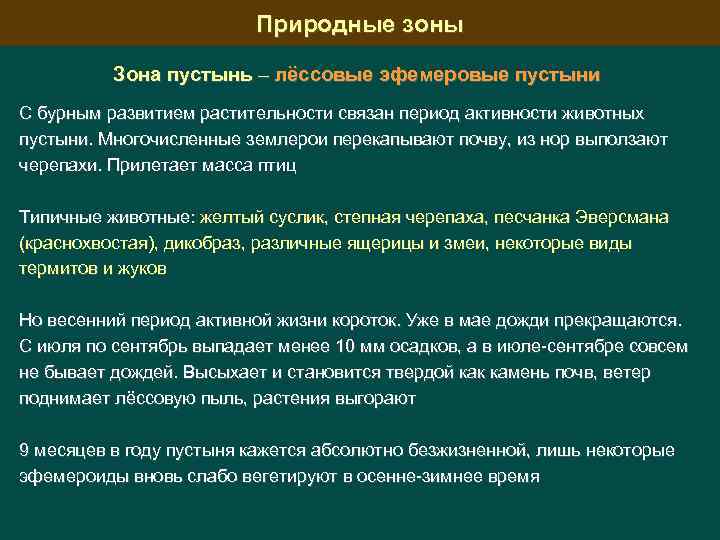 Природные зоны

Зона пустынь – лёссовые эфемеровые пустыни

С бурным развитием растительности связан период активности животных пустыни. Многочисленные землерои перекапывают почву, из нор выползают черепахи. Прилетает масса птиц

Типичные животные: желтый суслик, степная черепаха, песчанка Эверсмана (краснохвостая), дикобраз, различные ящерицы и змеи, некоторые виды термитов и жуков

Но весенний период активной жизни короток. Уже в мае дожди прекращаются. С июля по сентябрь выпадает менее 10 мм осадков, а в июле-сентябре совсем не бывает дождей. Высыхает и становится твердой как камень почв, ветер поднимает лёссовую пыль, растения выгорают

9 месяцев в году пустыня кажется абсолютно безжизненной, лишь некоторые эфемероиды вновь слабо вегетируют в осенне-зимнее время